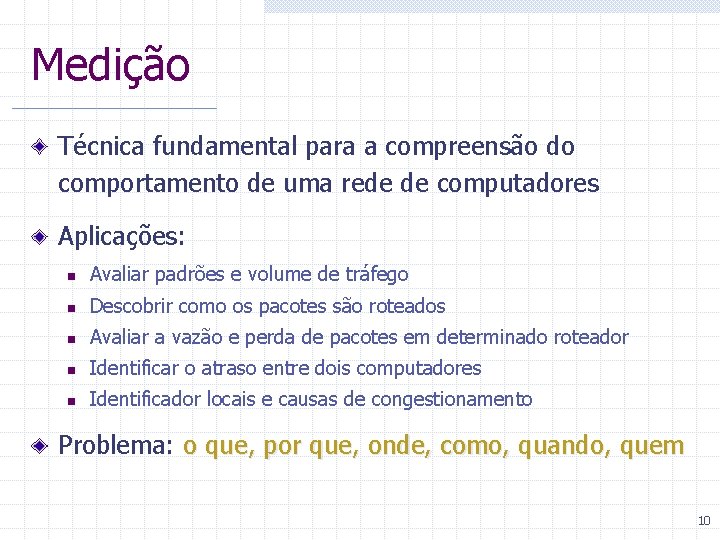 Medição

Técnica fundamental para a compreensão do comportamento de uma rede de computadores

Aplicações:

Avaliar padrões e volume de tráfego

Descobrir como os pacotes são roteados

Avaliar a vazão e perda de pacotes em determinado roteador

Identificar o atraso entre dois computadores

Identificador locais e causas de congestionamento

Problema: o que, por que, onde, como, quando, quem

10